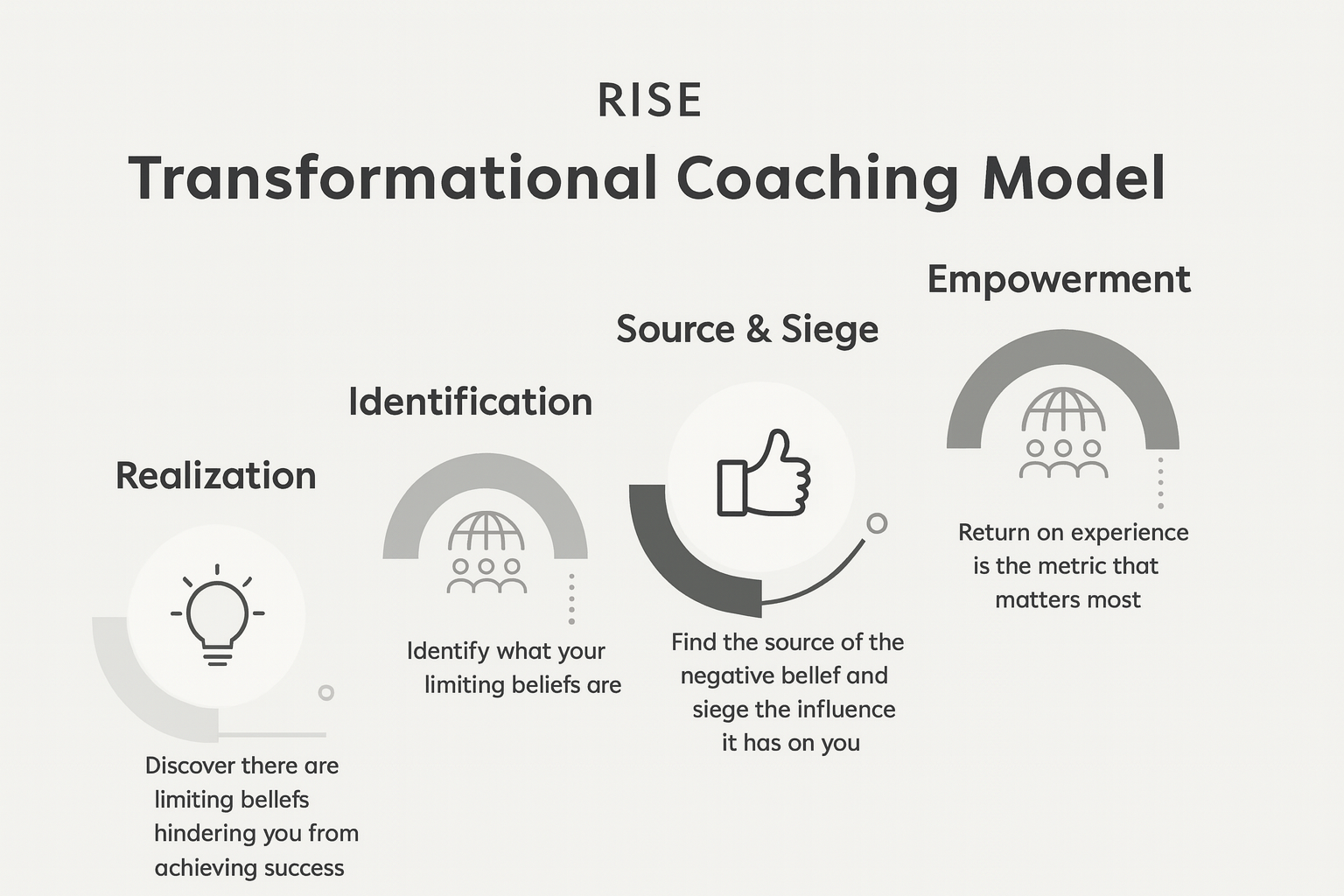 RISE

Transformational Coaching Model

Realization

Discover there are limiting bellefs hindering you from achieving success

Identification

Identify what your limiting beliefs are

Source & Siege

Find the source of the negative bellef and siege the influence it has on you

Empowerment

Return on experience is the metric that matters most